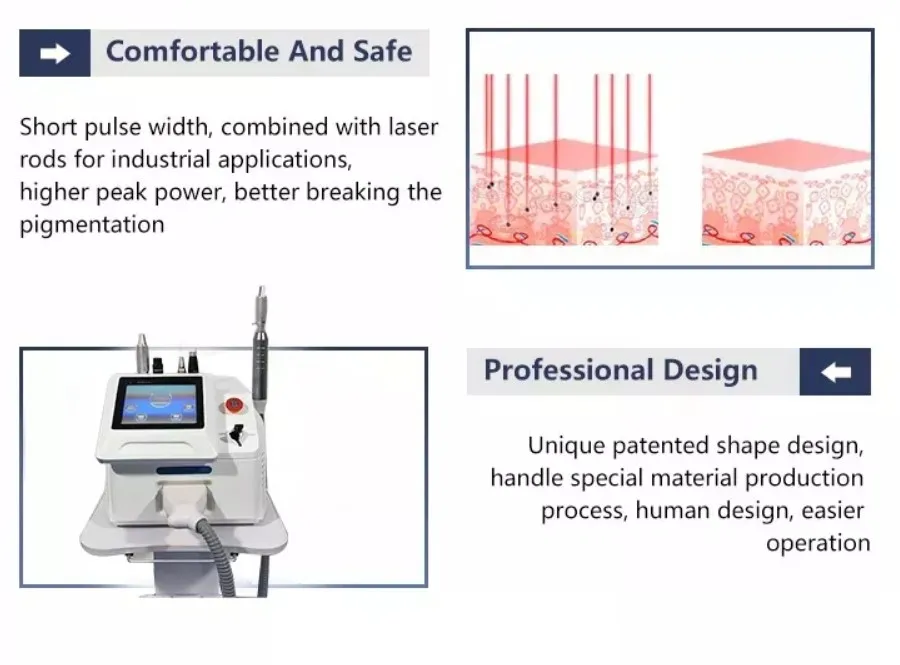 Comfortable And Safe

Short pulse width, combined with laser rods for industrial applications, higher peak power, better breaking the pigmentation

Professional Design

Unique patented shape design, handle special material production process, human design, easier operation